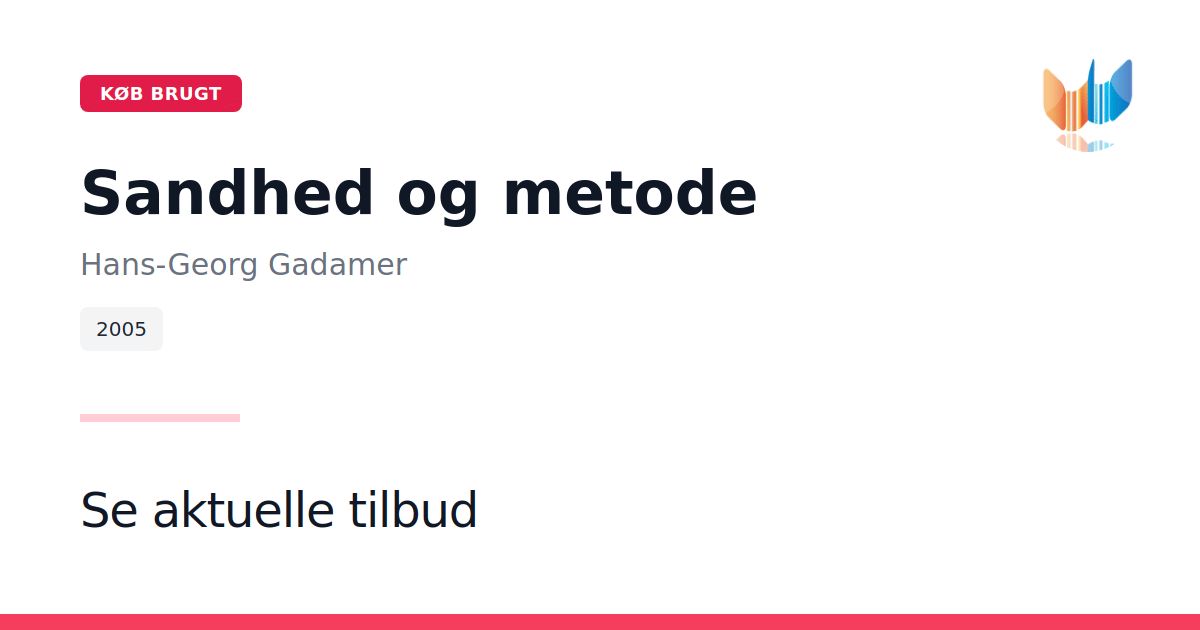 KØB BRUGT

Sandhed og metode

Hans-Georg Gadamer

2005

Se aktuelle tilbud